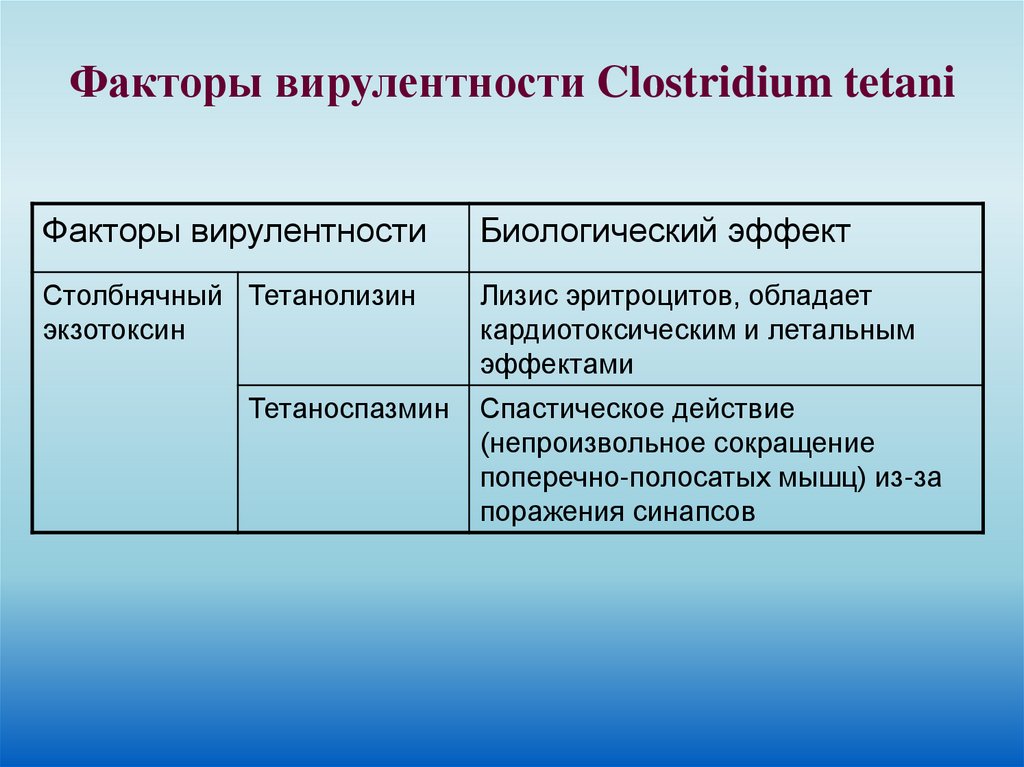 Факторы вирулентности Clostridium tetani

| Факторы вирулентности | | Биологический эффект |
|---|---|---|
| Столбнячный экзотоксин | Тетанолизин | Лизис эритроцитов, обладает кардиотоксическим и летальным эффектами |
| | Тетаноспазмин | Спастическое действие (непроизвольное сокращение поперечно-полосатых мышц) из-за поражения синапсов |